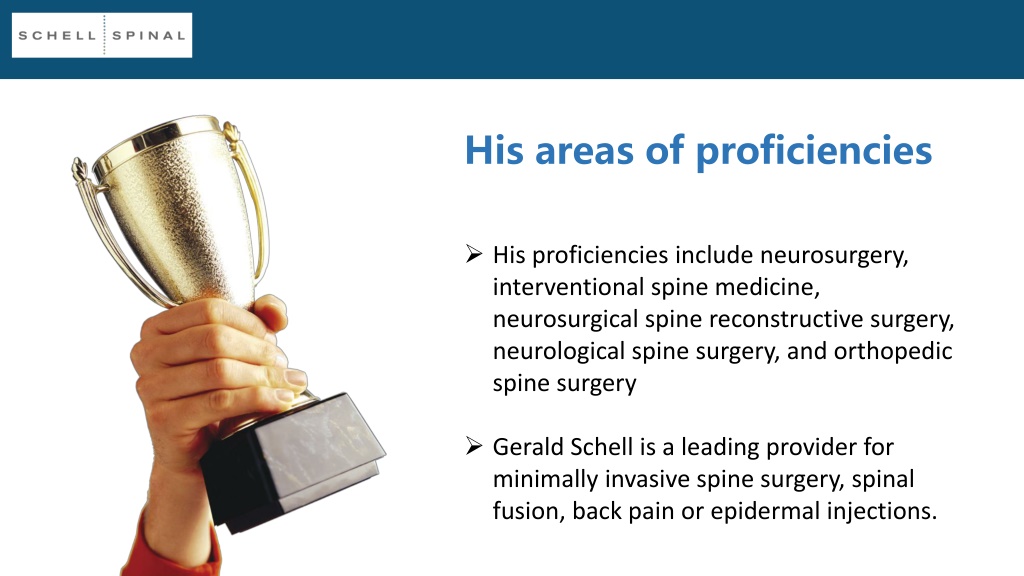 SCHELL SPINAL

His areas of proficiencies

➢ His proficiencies include neurosurgery, interventional spine medicine, neurosurgical spine reconstructive surgery, neurological spine surgery, and orthopedic spine surgery

➢ Gerald Schell is a leading provider for minimally invasive spine surgery, spinal fusion, back pain or epidermal injections.